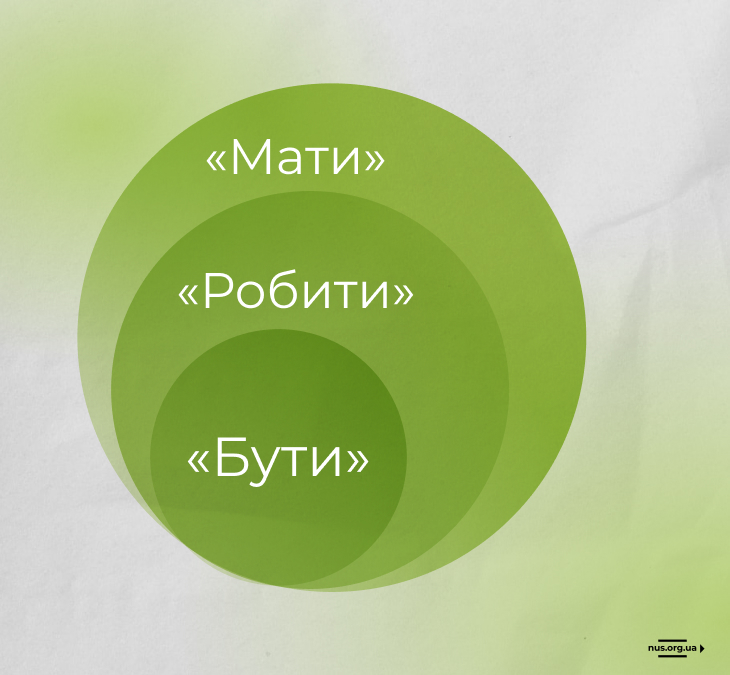 «Мати»

«Робити»

«Бути»

nus.org.ua